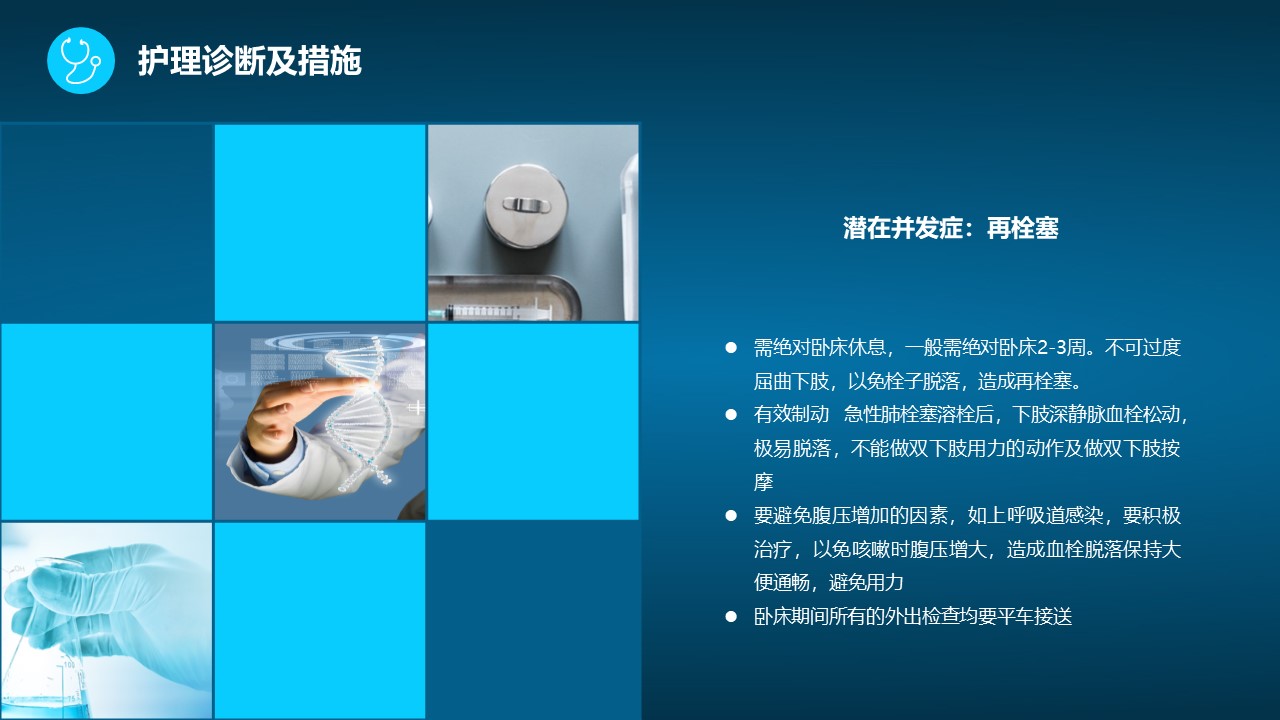 护理诊断及措施

潜在并发症：再栓塞

● 需绝对卧床休息，一般需绝对卧床2-3周。不可过度屈曲下肢，以免栓子脱落，造成再栓塞。
● 有效制动 急性肺栓塞溶栓后，下肢深静脉血栓松动，极易脱落，不能做双下肢用力的动作及做双下肢按摩
● 要避免腹压增加的因素，如上呼吸道感染，要积极治疗，以免咳嗽时腹压增大，造成血栓脱落保持大便通畅，避免用力
● 卧床期间所有的外出检查均要平车接送